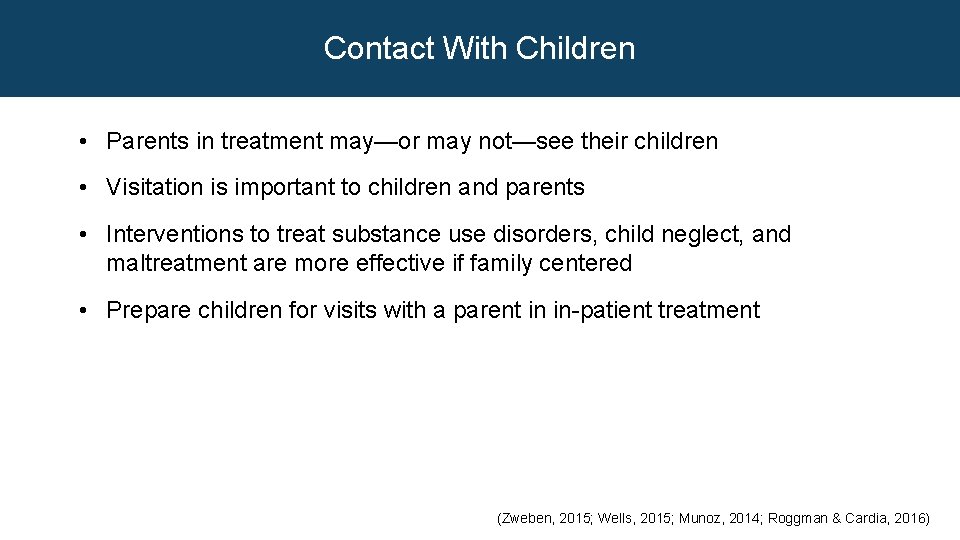 Contact With Children

• Parents in treatment may—or may not—see their children

• Visitation is important to children and parents

• Interventions to treat substance use disorders, child neglect, and maltreatment are more effective if family centered

• Prepare children for visits with a parent in in-patient treatment

(Zweben, 2015; Wells, 2015; Munoz, 2014; Roggman & Cardia, 2016)